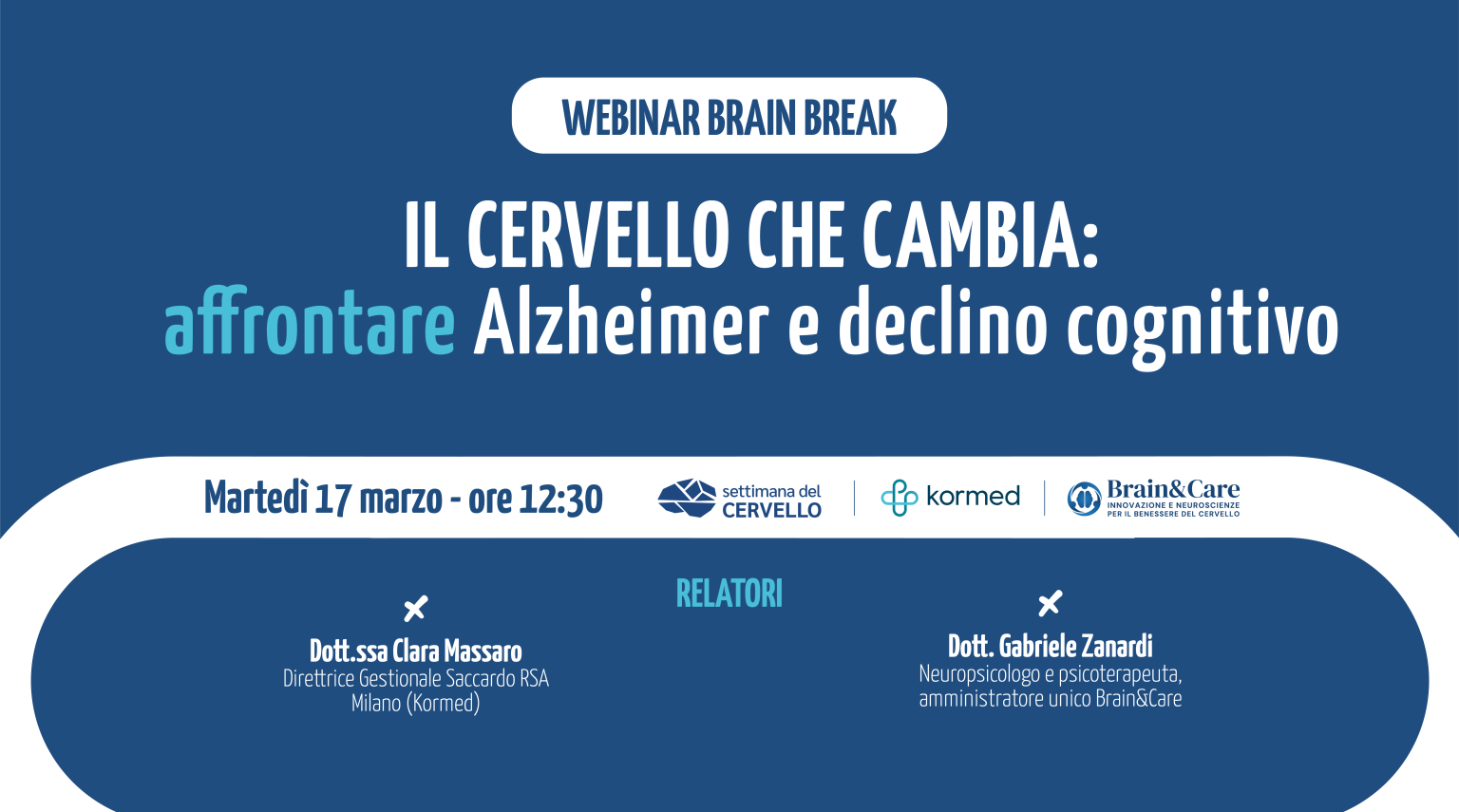 WEBINAR BRAIN BREAK

IL CERVELLO CHE CAMBIA:
affrontare Alzheimer e declino cognitivo

Martedì 17 marzo - ore 12:30

settimana del CERVELLO

kormed

Brain&Care
INNOVAZIONE E NEUROSCIENZE PER IL BENESSERE DEL CERVELLO

RELATORI

Dott.ssa Clara Massaro
Direttrice Gestionale Saccardo RSA Milano (Kormed)

Dott. Gabriele Zanardi
Neuropsicologo e psicoterapeuta, amministratore unico Brain&Care